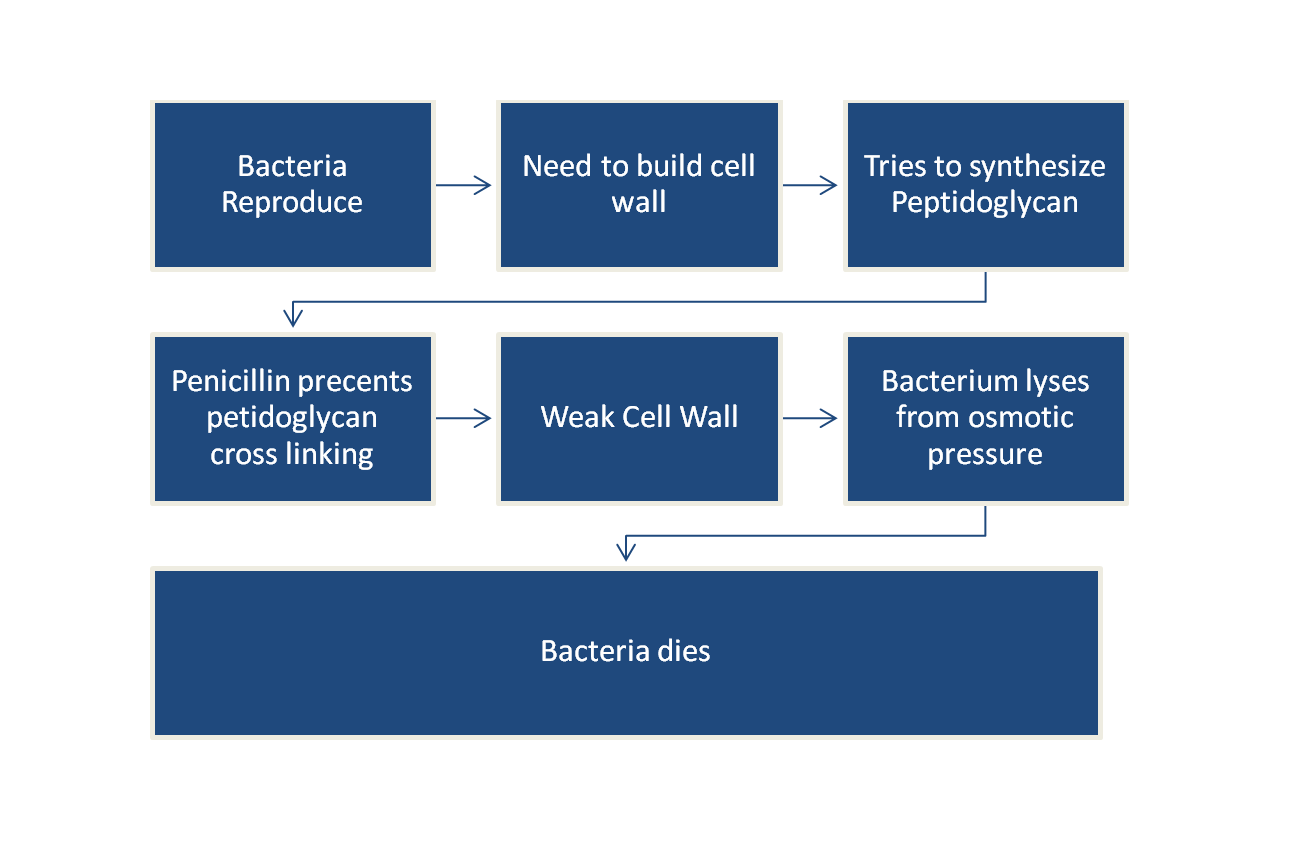 Bacteria Reproduce

Need to build cell wall

Tries to synthesize Peptidoglycan

Penicillin precents petidoglycan cross linking

Weak Cell Wall

Bacterium lyses from osmotic pressure

Bacteria dies